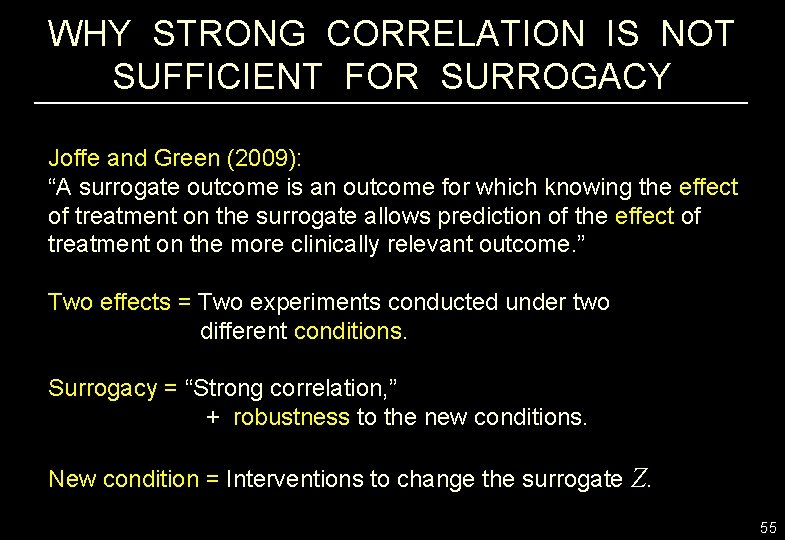 WHY STRONG CORRELATION IS NOT SUFFICIENT FOR SURROGACY

Joffe and Green (2009):
“A surrogate outcome is an outcome for which knowing the effect of treatment on the surrogate allows prediction of the effect of treatment on the more clinically relevant outcome.”

Two effects = Two experiments conducted under two different conditions.

Surrogacy = “Strong correlation,”
+ robustness to the new conditions.

New condition = Interventions to change the surrogate $Z$.

55